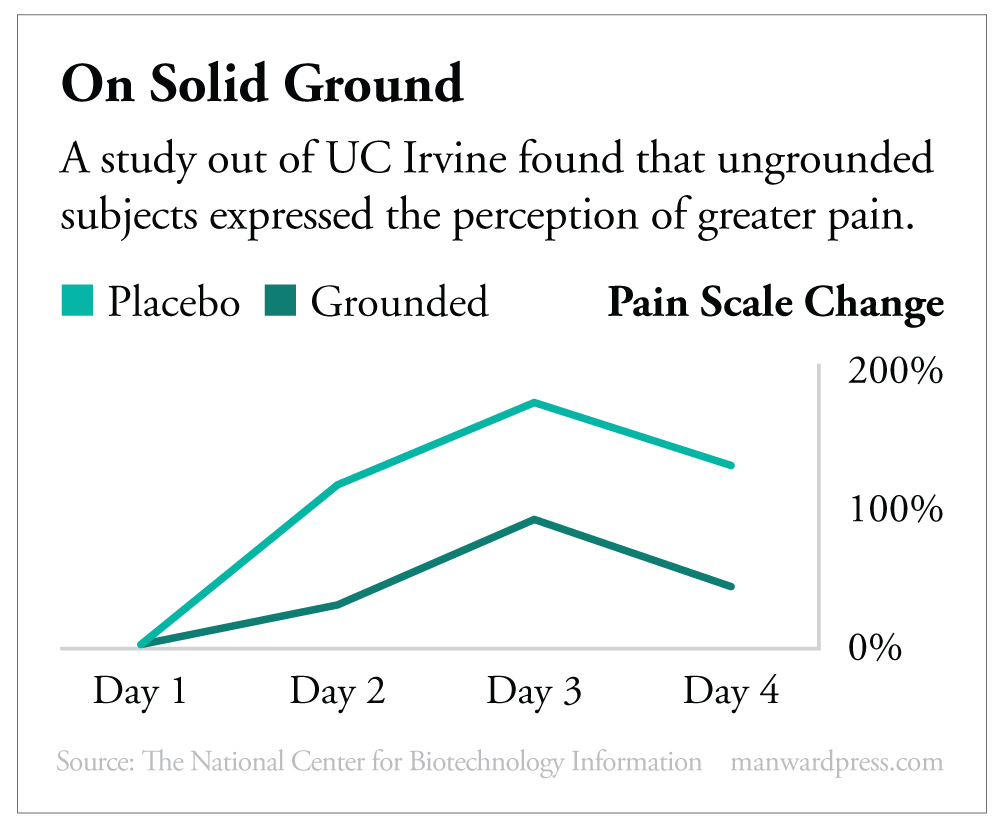 On Solid Ground

A study out of UC Irvine found that ungrounded subjects expressed the perception of greater pain.

Placebo Grounded Pain Scale Change

200%
100%
0%

Day 1 Day 2 Day 3 Day 4

Source: The National Center for Biotechnology Information manwardpress.com